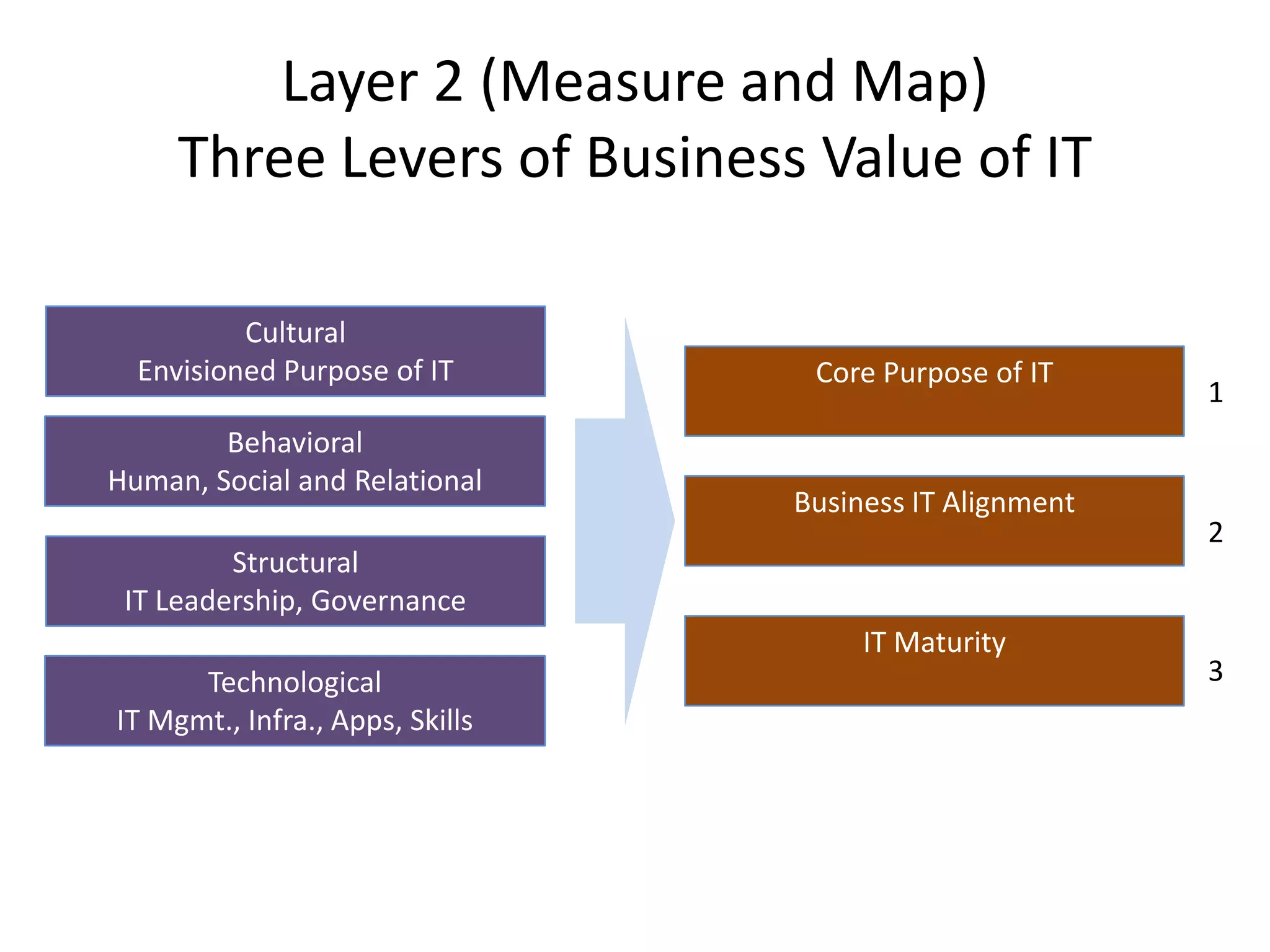 Layer 2 (Measure and Map)
Three Levers of Business Value of IT

Cultural
Envisioned Purpose of IT

Behavioral
Human, Social and Relational

Structural
IT Leadership, Governance

Technological
IT Mgmt., Infra., Apps, Skills

Core Purpose of IT

1

Business IT Alignment

2

IT Maturity

3